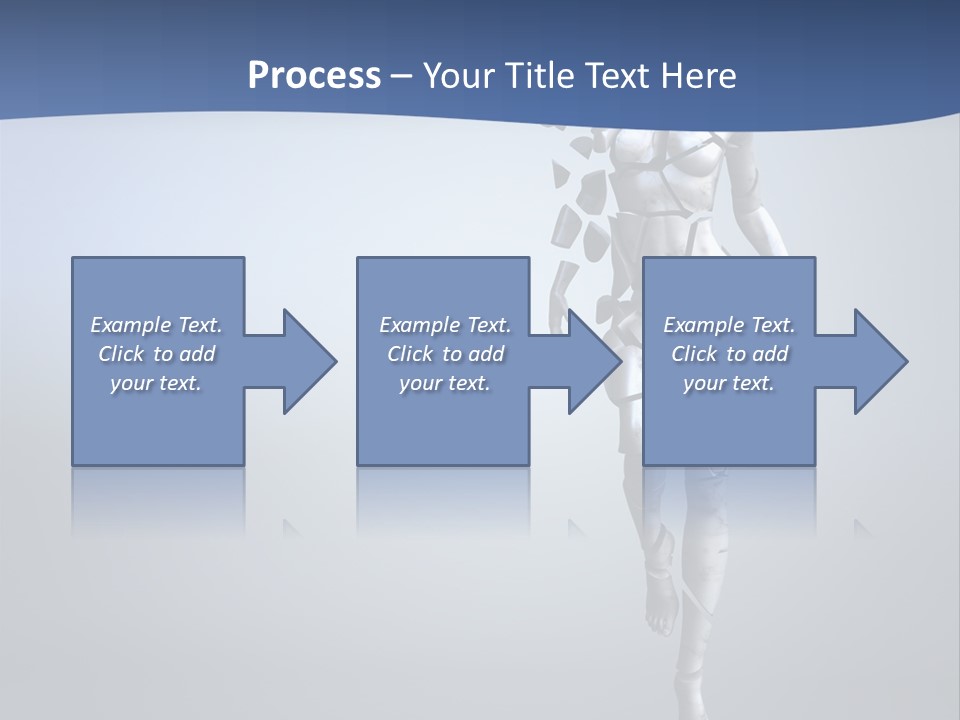 Process – Your Title Text Here

Example Text. Click to add your text.

Example Text. Click to add your text.

Example Text. Click to add your text.